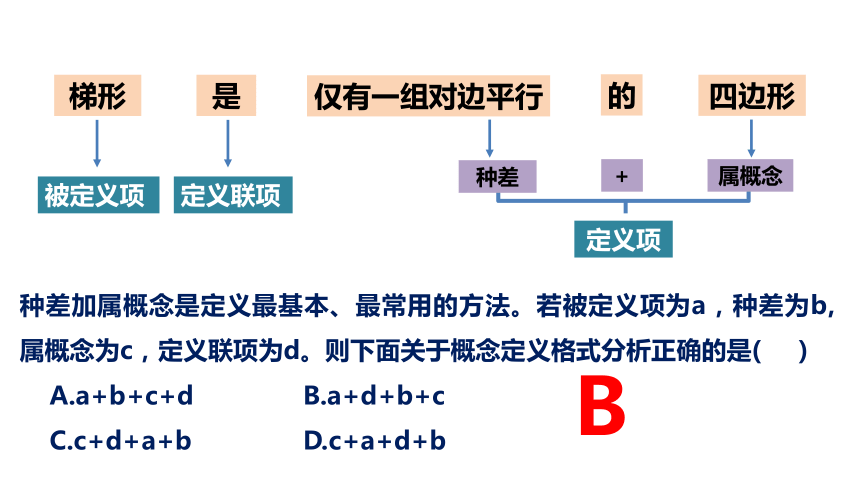 梯形 是 仅有一组对边平行 的 四边形

被定义项 定义联项

种差 + 属概念

定义项

种差加属概念是定义最基本、最常用的方法。若被定义项为a，种差为b，属概念为c，定义联项为d。则下面关于概念定义格式分析正确的是(　　)

A.a+b+c+d B.a+d+b+c

C.c+d+a+b D.c+a+d+b

B